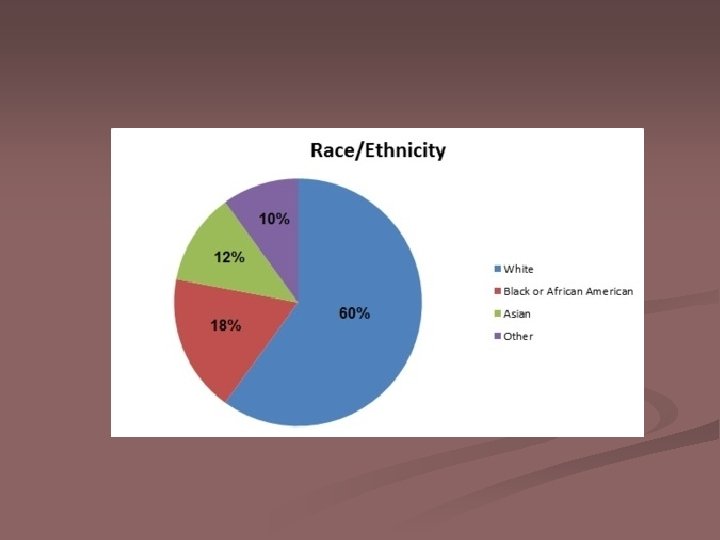 Race/Ethnicity

10%

12%

18%

60%

White
Black or African American
Asian
Other